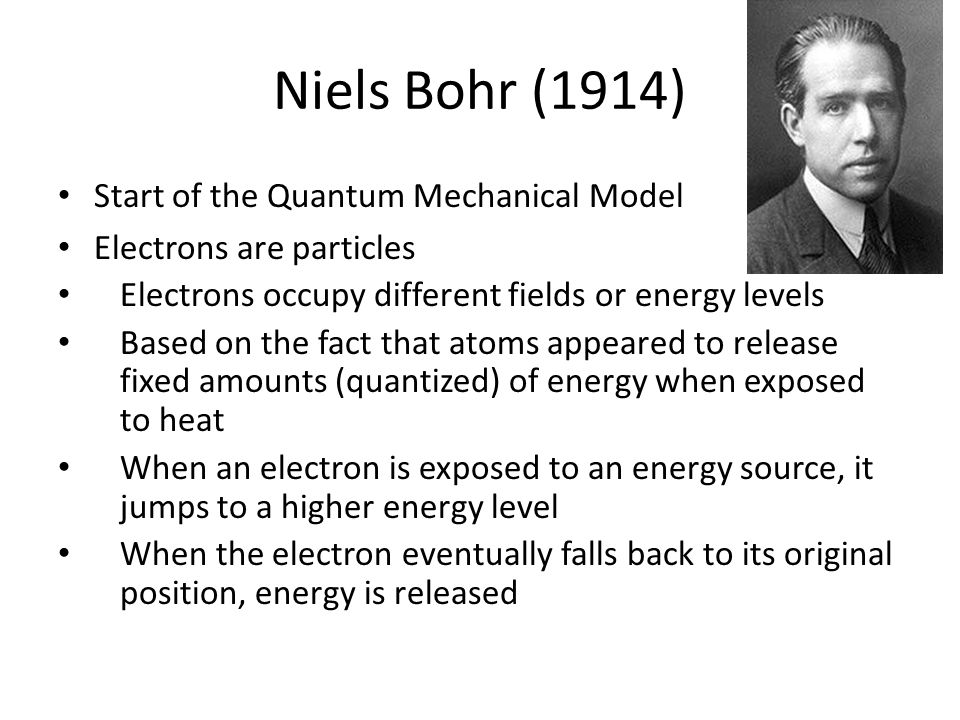 Niels Bohr (1914)

• Start of the Quantum Mechanical Model
• Electrons are particles
• Electrons occupy different fields or energy levels
• Based on the fact that atoms appeared to release fixed amounts (quantized) of energy when exposed to heat
• When an electron is exposed to an energy source, it jumps to a higher energy level
• When the electron eventually falls back to its original position, energy is released